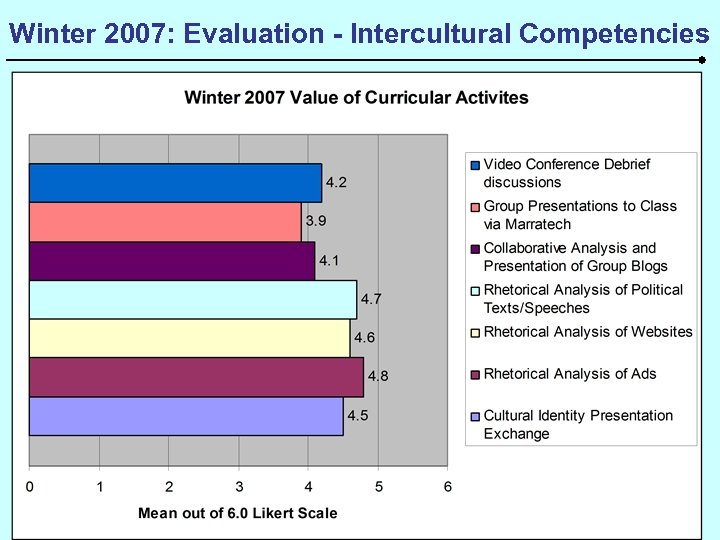 Winter 2007: Evaluation - Intercultural Competencies

Winter 2007 Value of Curricular Activites

4.2
3.9
4.1
4.7
4.6
4.8
4.5

0 1 2 3 4 5 6

Mean out of 6.0 Likert Scale

Video Conference Debrief discussions
Group Presentations to Class via Marratech
Collaborative Analysis and Presentation of Group Blogs
Rhetorical Analysis of Political Texts/Speeches
Rhetorical Analysis of Websites
Rhetorical Analysis of Ads
Cultural Identity Presentation Exchange